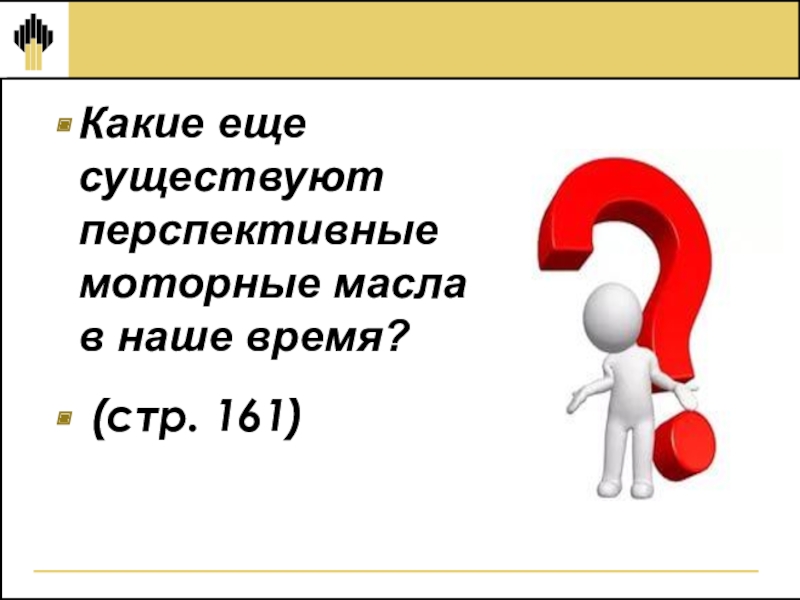 Какие еще существуют перспективные моторные масла в наше время?

(стр. 161)